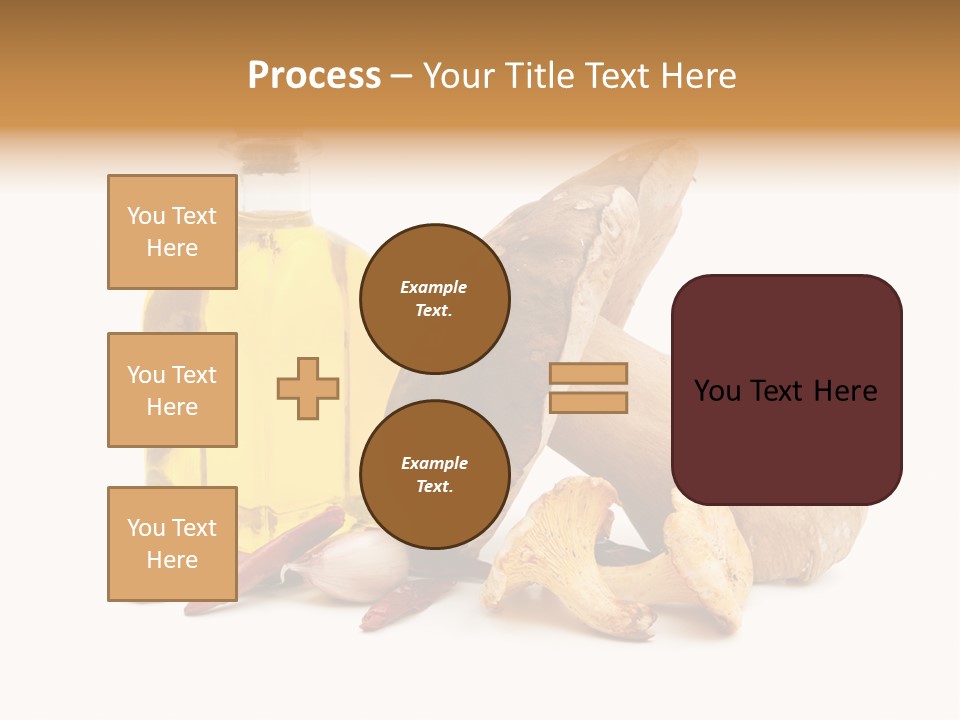 Process – Your Title Text Here

You Text Here

You Text Here

You Text Here

Example Text.

Example Text.

You Text Here